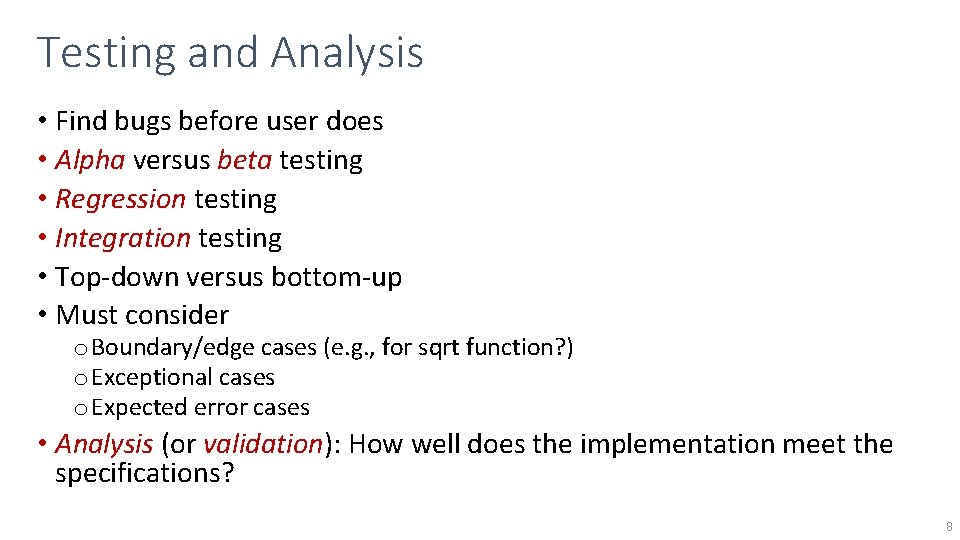 Testing and Analysis

• Find bugs before user does
• Alpha versus beta testing
• Regression testing
• Integration testing
• Top-down versus bottom-up
• Must consider
o Boundary/edge cases (e.g., for sqrt function?)
o Exceptional cases
o Expected error cases
• Analysis (or validation): How well does the implementation meet the specifications?

8